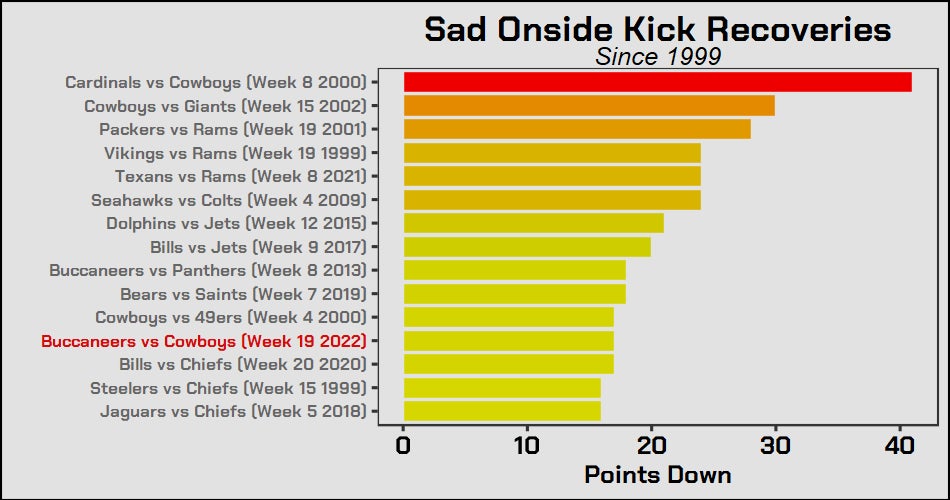 Sad Onside Kick Recoveries
Since 1999

Cardinals vs Cowboys (Week 8 2000)
Cowboys vs Giants (Week 15 2002)
Packers vs Rams (Week 19 2001)
Vikings vs Rams (Week 19 1999)
Texans vs Rams (Week 8 2021)
Seahawks vs Colts (Week 4 2009)
Dolphins vs Jets (Week 12 2015)
Bills vs Jets (Week 9 2017)
Buccaneers vs Panthers (Week 8 2013)
Bears vs Saints (Week 7 2019)
Cowboys vs 49ers (Week 4 2000)
Buccaneers vs Cowboys (Week 19 2022)
Bills vs Chiefs (Week 20 2020)
Steelers vs Chiefs (Week 15 1999)
Jaguars vs Chiefs (Week 5 2018)

0
10
20
30
40
Points Down